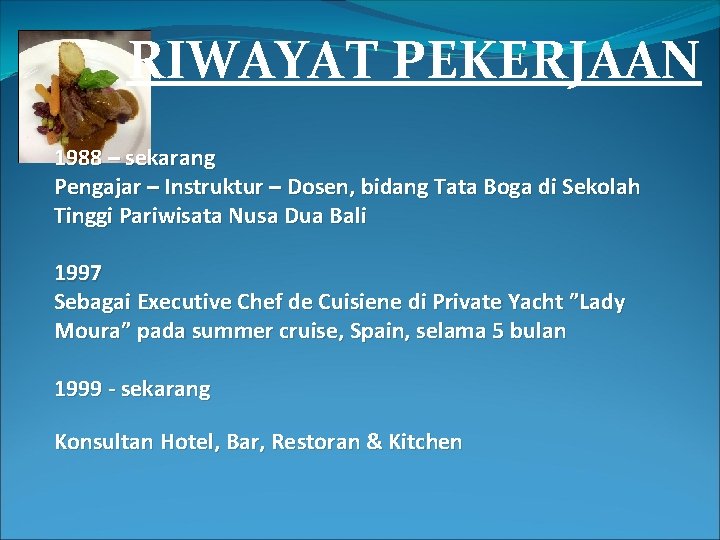 RIWAYAT PEKERJAAN

1988 – sekarang
Pengajar – Instruktur – Dosen, bidang Tata Boga di Sekolah Tinggi Pariwisata Nusa Dua Bali

1997
Sebagai Executive Chef de Cuisiene di Private Yacht ”Lady Moura” pada summer cruise, Spain, selama 5 bulan

1999 - sekarang

Konsultan Hotel, Bar, Restoran & Kitchen